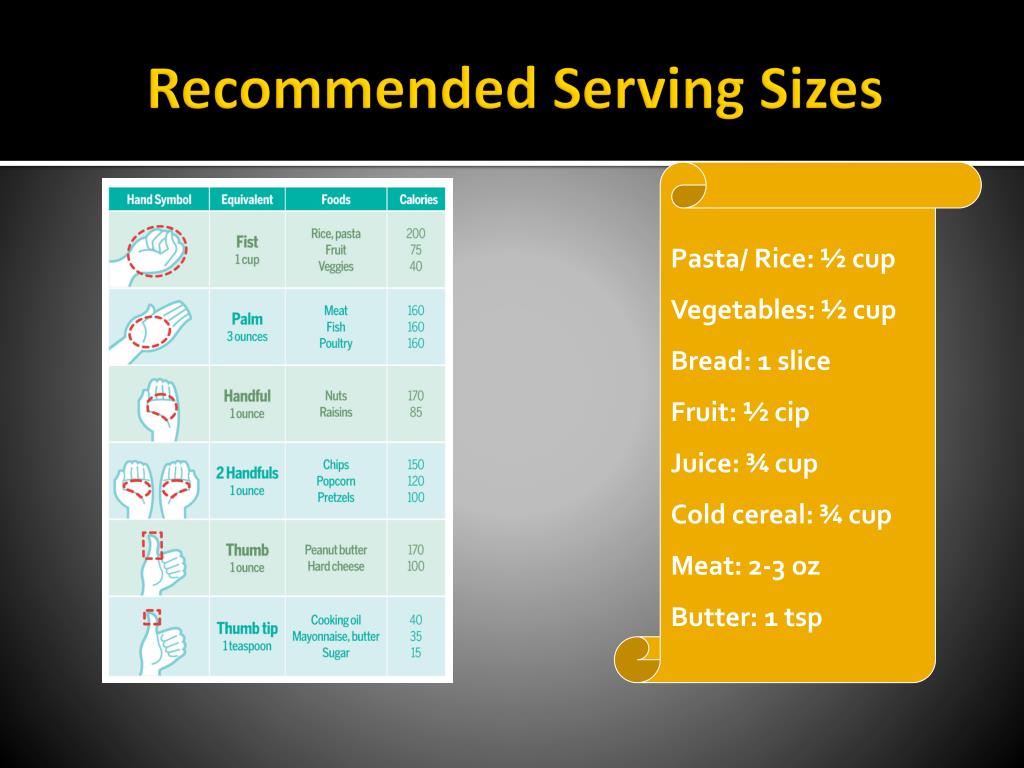 Recommended Serving Sizes

| Hand Symbol | Equivalent | Foods | Calories |
|---|---|---|---|
| | Fist 1 cup | Rice, pasta Fruit Veggies | 200 75 40 |
| | Palm 3 ounces | Meat Fish Poultry | 160 160 160 |
| | Handful 1 ounce | Nuts Raisins | 170 85 |
| | 2 Handfuls 1 ounce | Chips Popcorn Pretzels | 150 120 100 |
| | Thumb 1 ounce | Peanut butter Hard cheese | 170 100 |
| | Thumb tip 1 teaspoon | Cooking oil Mayonnaise, butter Sugar | 40 35 15 |

Pasta/ Rice: ½ cup

Vegetables: ½ cup

Bread: 1 slice

Fruit: ½ cip

Juice: ¾ cup

Cold cereal: ¾ cup

Meat: 2-3 oz

Butter: 1 tsp